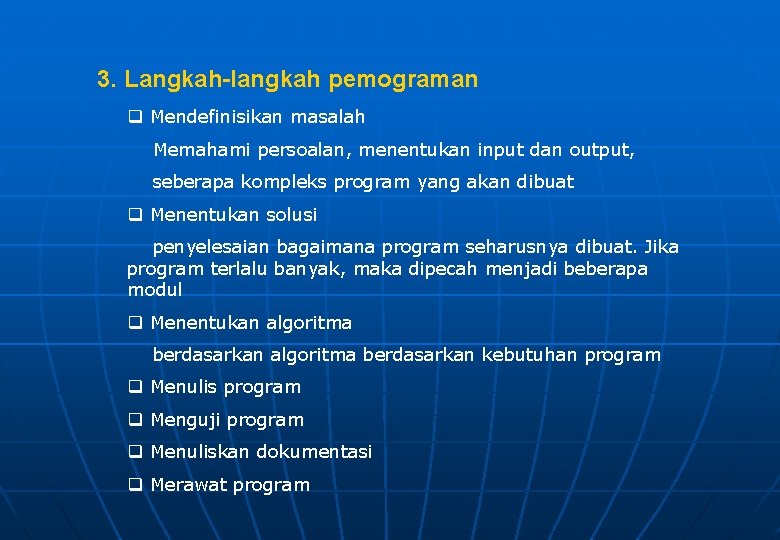 3. Langkah-langkah pemograman

❑ Mendefinisikan masalah

Memahami persoalan, menentukan input dan output, seberapa kompleks program yang akan dibuat

❑ Menentukan solusi

penyelesaian bagaimana program seharusnya dibuat. Jika program terlalu banyak, maka dipecah menjadi beberapa modul

❑ Menentukan algoritma

berdasarkan algoritma berdasarkan kebutuhan program

❑ Menulis program

❑ Menguji program

❑ Menuliskan dokumentasi

❑ Merawat program